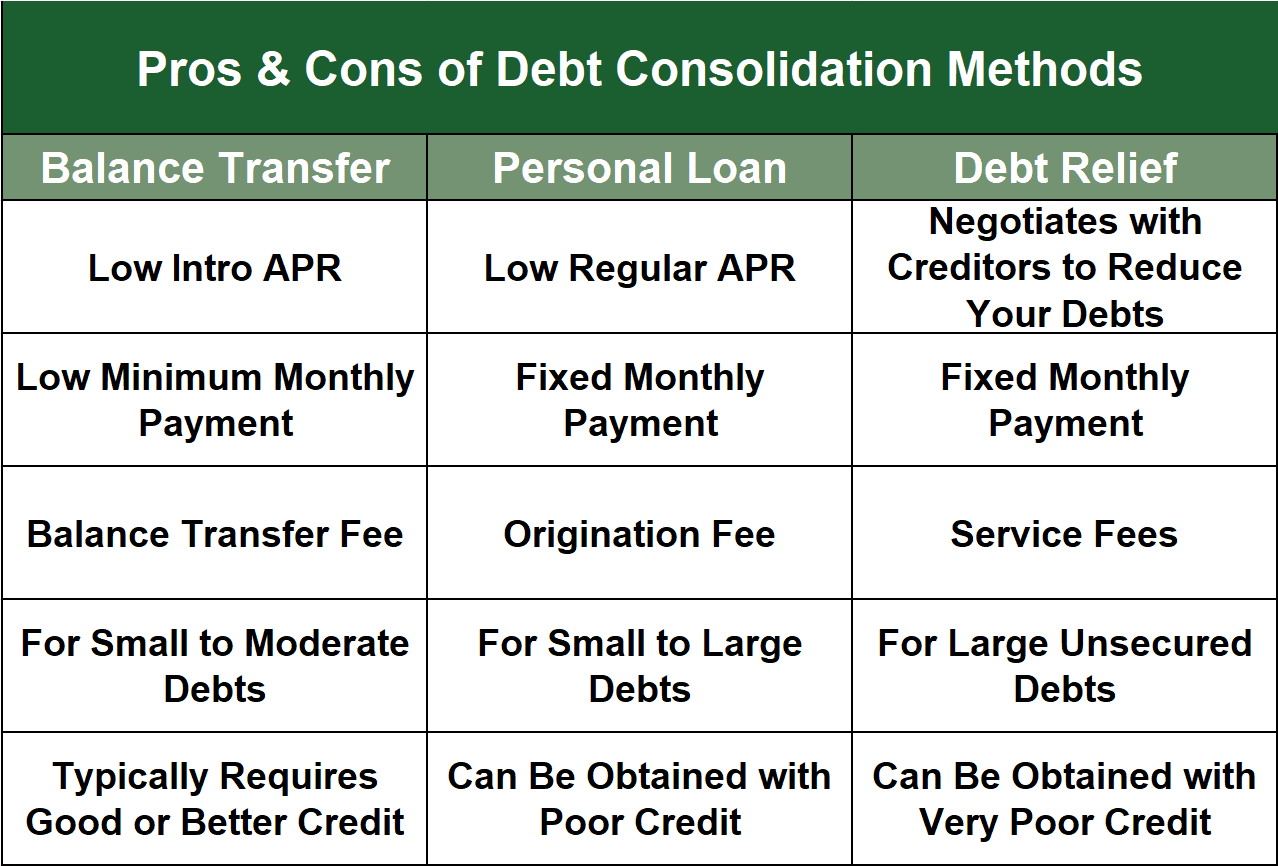 Pros & Cons of Debt Consolidation Methods

| Balance Transfer | Personal Loan | Debt Relief |
|---|---|---|
| Low Intro APR | Low Regular APR | Negotiates with Creditors to Reduce Your Debts |
| Low Minimum Monthly Payment | Fixed Monthly Payment | Fixed Monthly Payment |
| Balance Transfer Fee | Origination Fee | Service Fees |
| For Small to Moderate Debts | For Small to Large Debts | For Large Unsecured Debts |
| Typically Requires Good or Better Credit | Can Be Obtained with Poor Credit | Can Be Obtained with Very Poor Credit |